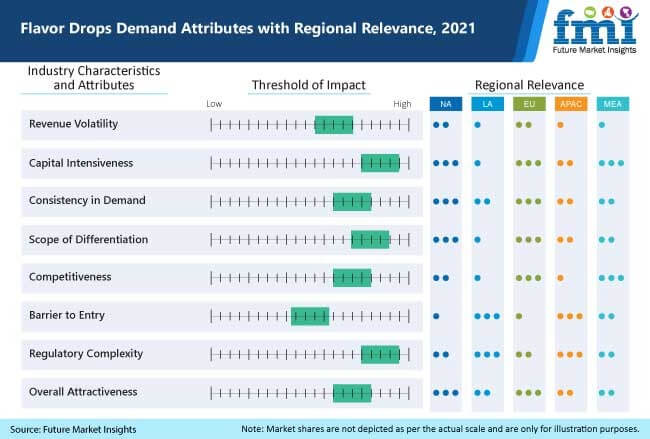 Flavor Drops Demand Attributes with Regional Relevance, 2021

fmi
Future Market Insights

Industry Characteristics and Attributes

Threshold of Impact

Regional Relevance

Low High

NA LA EU APAC MEA

Revenue Volatility

Capital Intensiveness

Consistency in Demand

Scope of Differentiation

Competitiveness

Barrier to Entry

Regulatory Complexity

Overall Attractiveness

Source: Future Market Insights

Note: Market shares are not depicted as per the actual scale and are only for illustration purposes.